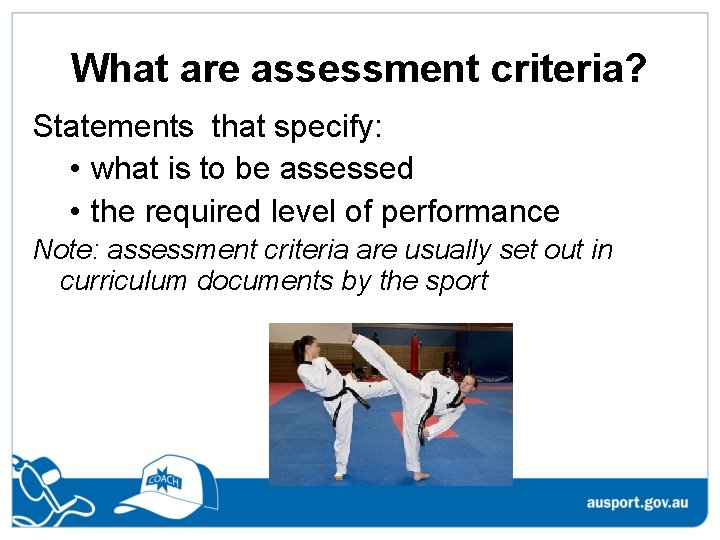 What are assessment criteria?

Statements that specify:

• what is to be assessed

• the required level of performance

Note: assessment criteria are usually set out in curriculum documents by the sport

COACH

ausport.gov.au